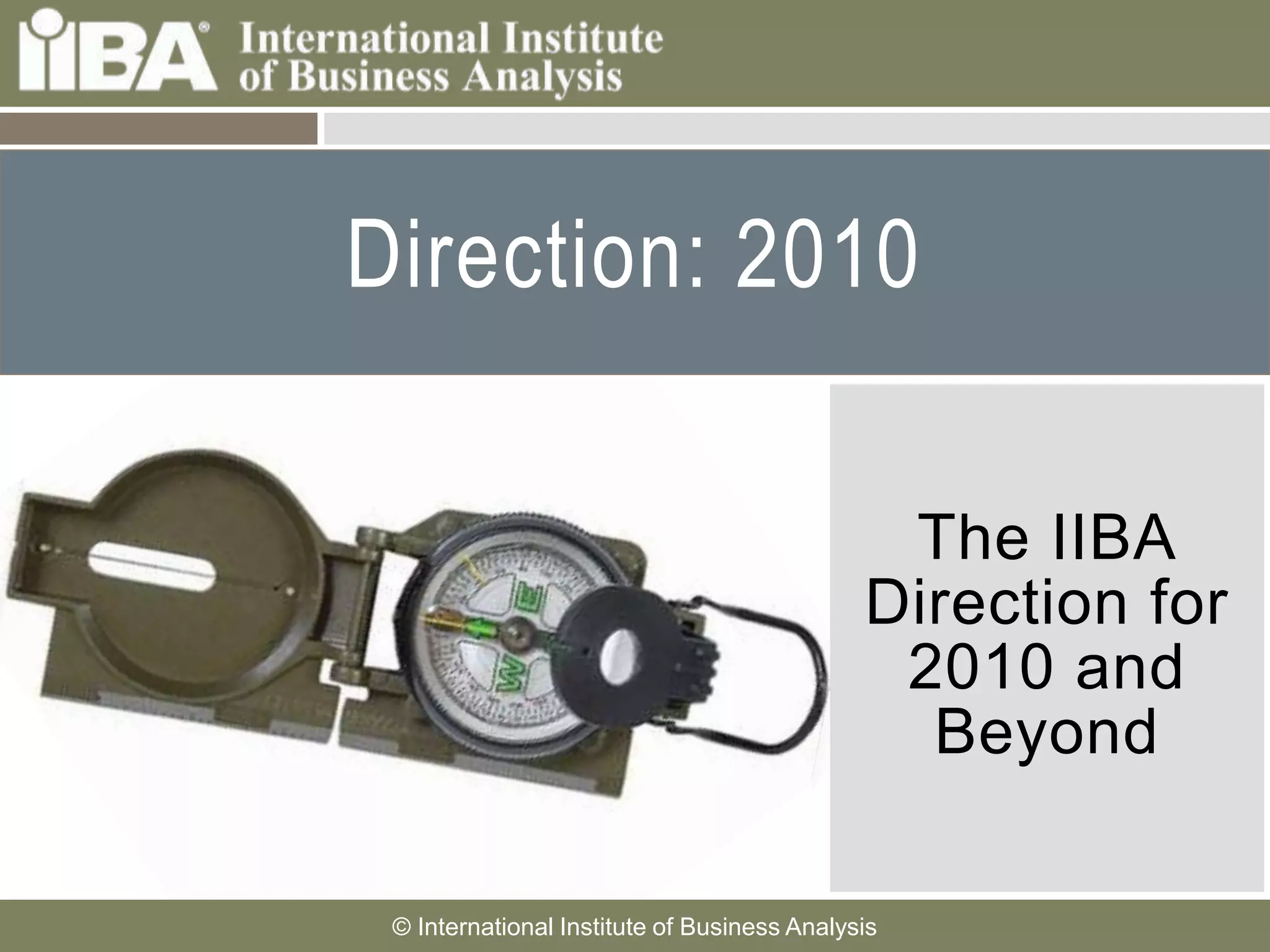 IIBA® International Institute of Business Analysis

Direction: 2010

E
W

The IIBA Direction for 2010 and Beyond

© International Institute of Business Analysis